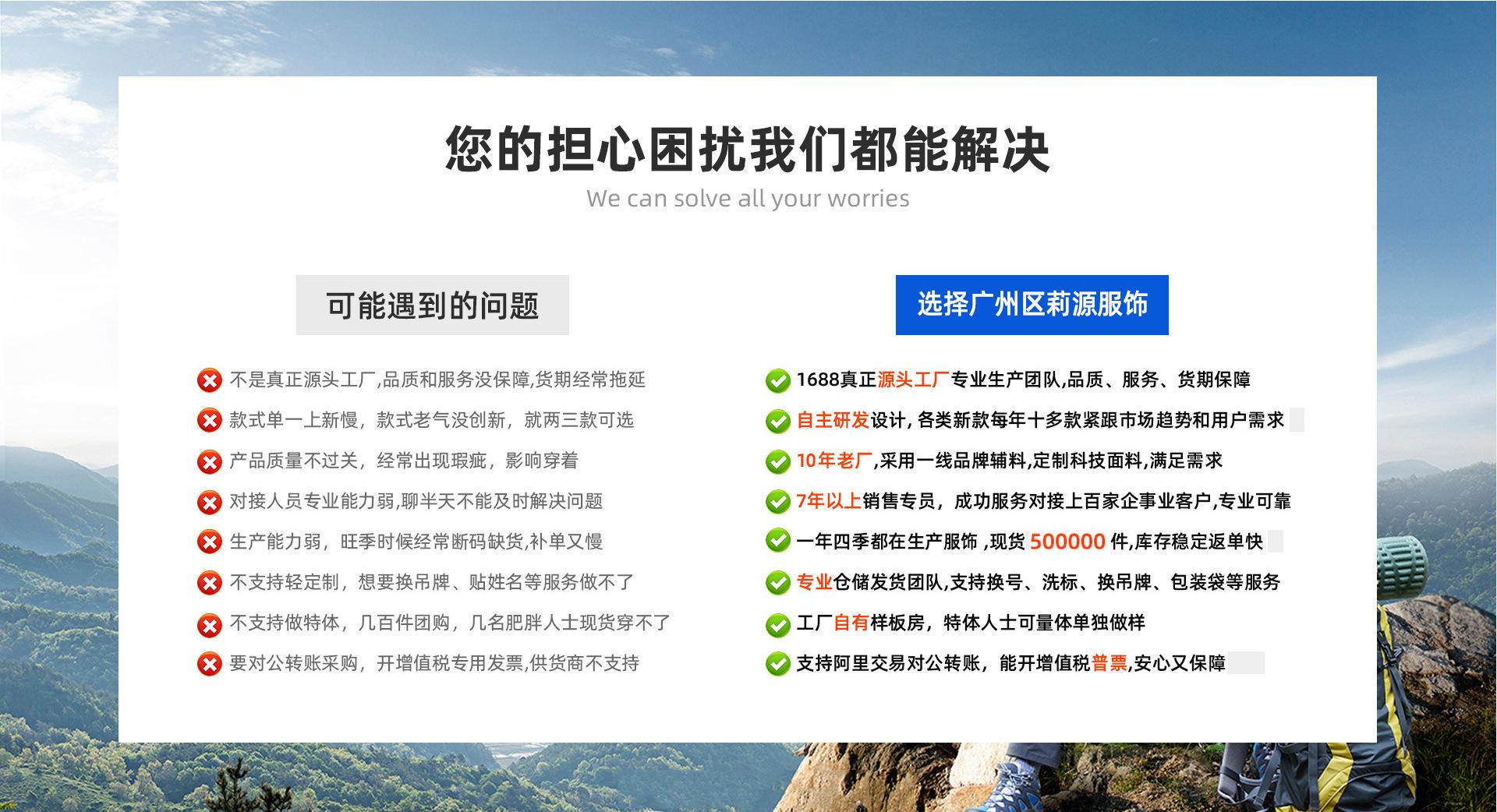 您的担心困扰我们都能解决
We can solve all your worries

可能遇到的问题

不是真正源头工厂,品质和服务没保障,货期经常拖延
款式单一上新慢，款式老气没创新，就两三款可选
产品质量不过关，经常出现瑕疵，影响穿着
对接人员专业能力弱,聊半天不能及时解决问题
生产能力弱，旺季时候经常断码缺货,补单又慢
不支持轻定制，想要换吊牌、贴姓名等服务做不了
不支持做特体，几百件团购，几名肥胖人士现货穿不了
要对公转账采购，开增值税专用发票,供货商不支持

选择广州区莉源服饰

1688真正源头工厂专业生产团队,品质、服务、货期保障
自主研发设计, 各类新款每年十多款紧跟市场趋势和用户需求
10年老厂,采用一线品牌辅料,定制科技面料,满足需求
7年以上销售专员，成功服务对接上百家企事业客户,专业可靠
一年四季都在生产服饰 ,现货 500000 件,库存稳定返单快
专业仓储发货团队,支持换号、洗标、换吊牌、包装袋等服务
工厂自有样板房，特体人士可量体单独做样
支持阿里交易对公转账，能开增值税普票,安心又保障